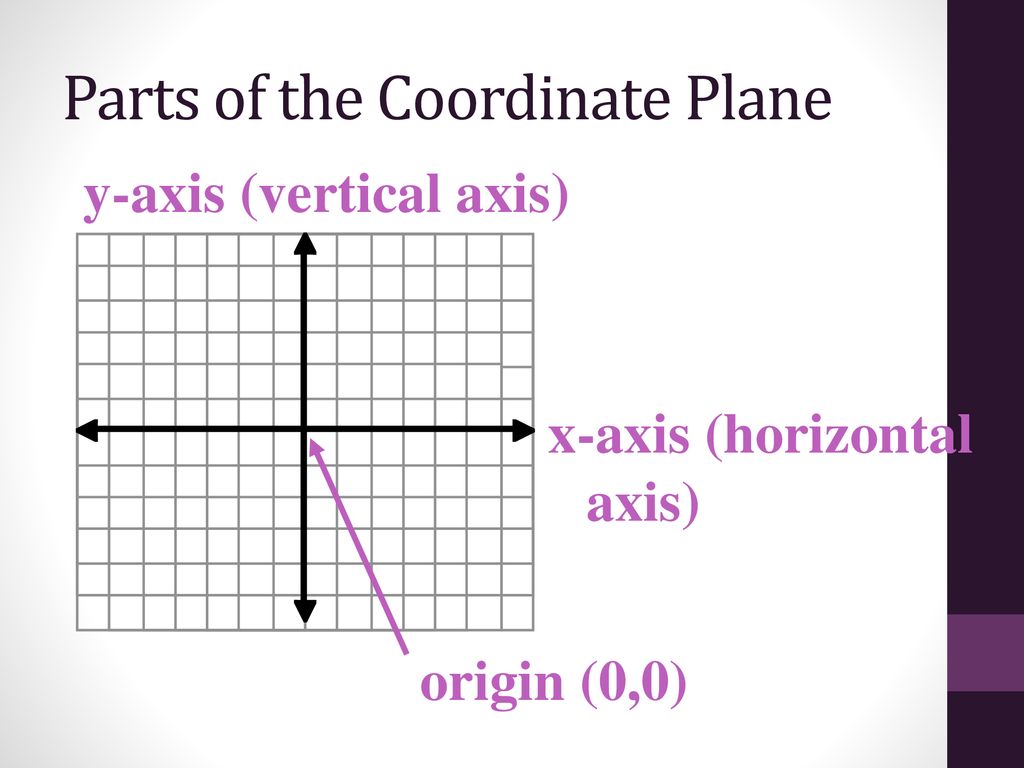 Parts of the Coordinate Plane

y-axis (vertical axis)

x-axis (horizontal axis)

origin (0,0)